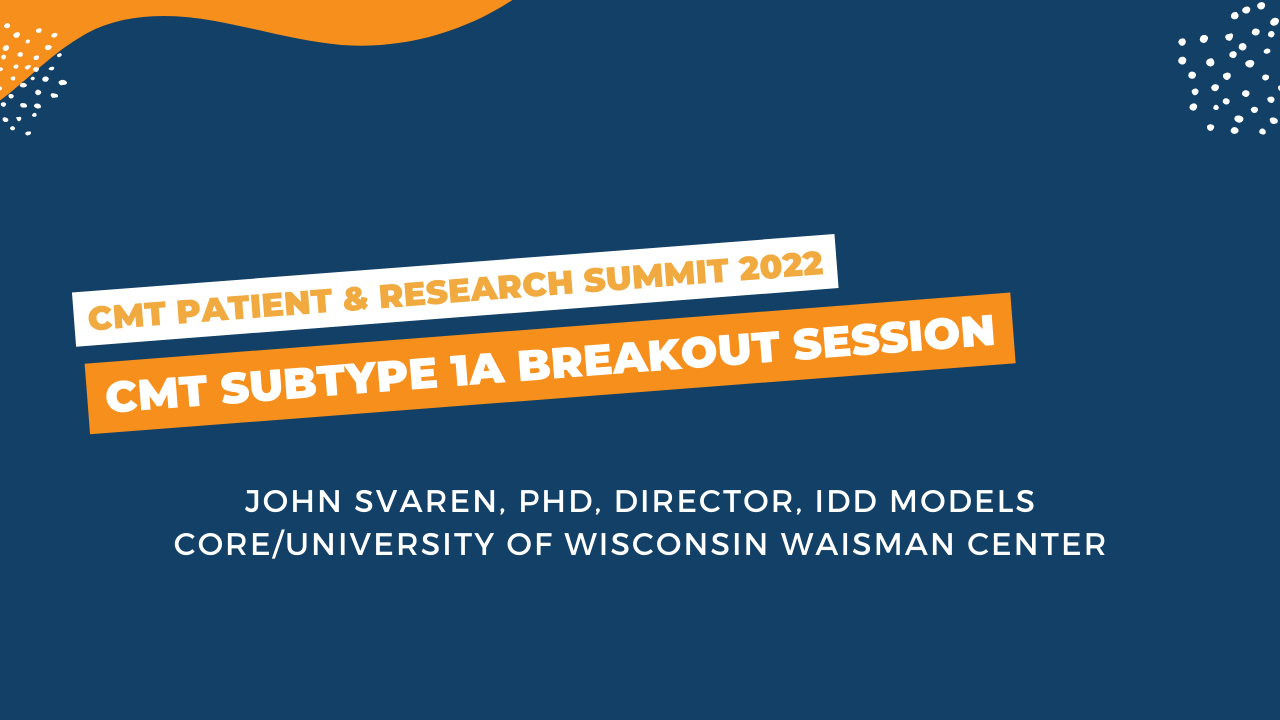 CMT PATIENT & RESEARCH SUMMIT 2022

CMT SUBTYPE 1A BREAKOUT SESSION

JOHN SVAREN, PHD, DIRECTOR, IDD MODELS CORE/UNIVERSITY OF WISCONSIN WAISMAN CENTER